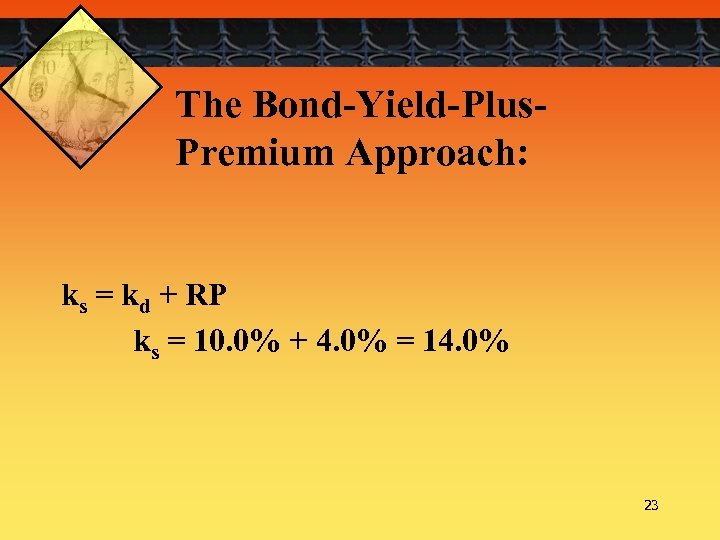 The Bond-Yield-Plus-Premium Approach:

$k_s = k_d + RP$

$k_s = 10.0\% + 4.0\% = 14.0\%$

23